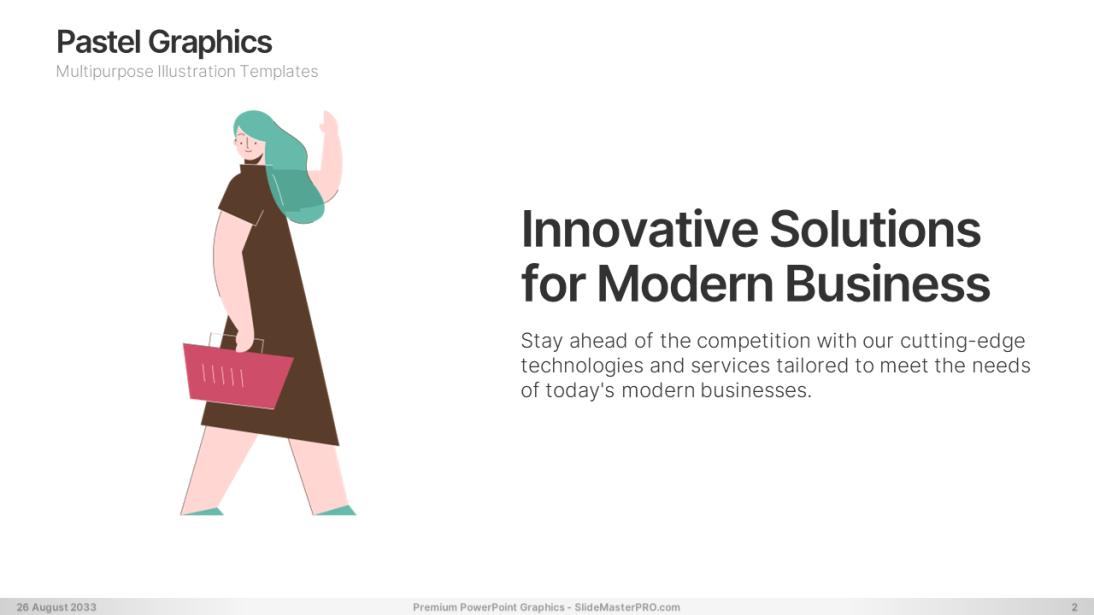 Pastel Graphics
Multipurpose Illustration Templates

Innovative Solutions for Modern Business

Stay ahead of the competition with our cutting-edge technologies and services tailored to meet the needs of today's modern businesses.

26 August 2033
Premium PowerPoint Graphics - SlideMasterPRO.com
2